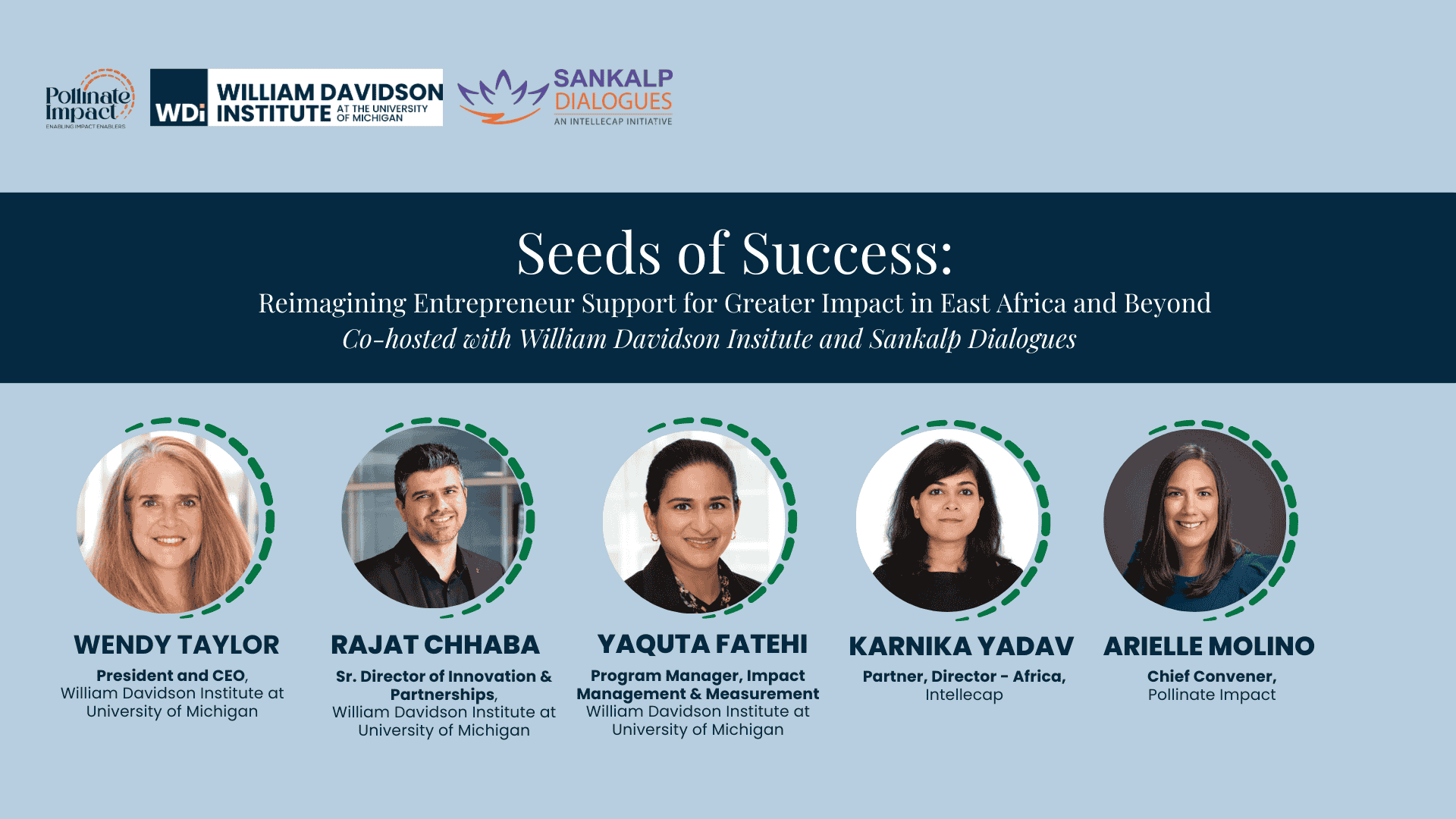 Pollinate Impact
ENABLING IMPACT ENABLERS

WDi WILLIAM DAVIDSON INSTITUTE AT THE UNIVERSITY OF MICHIGAN

SANKALP DIALOGUES
AN INTELLECAP INITIATIVE

Seeds of Success:
Reimagining Entrepreneur Support for Greater Impact in East Africa and Beyond
Co-hosted with William Davidson Insitute and Sankalp Dialogues

WENDY TAYLOR
President and CEO, William Davidson Institute at University of Michigan

RAJAT CHHABA
Sr. Director of Innovation & Partnerships, William Davidson Institute at University of Michigan

YAQUTA FATEHI
Program Manager, Impact Management & Measurement William Davidson Institute at University of Michigan

KARNIKA YADAV
Partner, Director - Africa, Intellecap

ARIELLE MOLINO
Chief Convener, Pollinate Impact